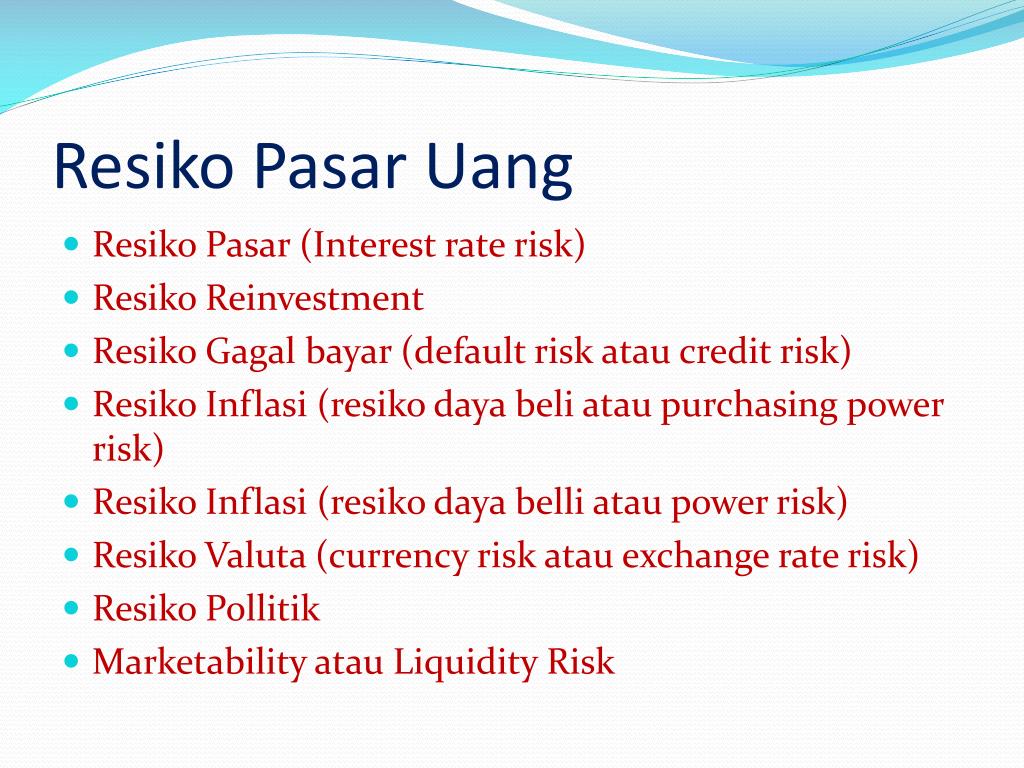 Resiko Pasar Uang

- Resiko Pasar (Interest rate risk)
- Resiko Reinvestment
- Resiko Gagal bayar (default risk atau credit risk)
- Resiko Inflasi (resiko daya beli atau purchasing power risk)
- Resiko Inflasi (resiko daya belli atau power risk)
- Resiko Valuta (currency risk atau exchange rate risk)
- Resiko Pollitik
- Marketability atau Liquidity Risk